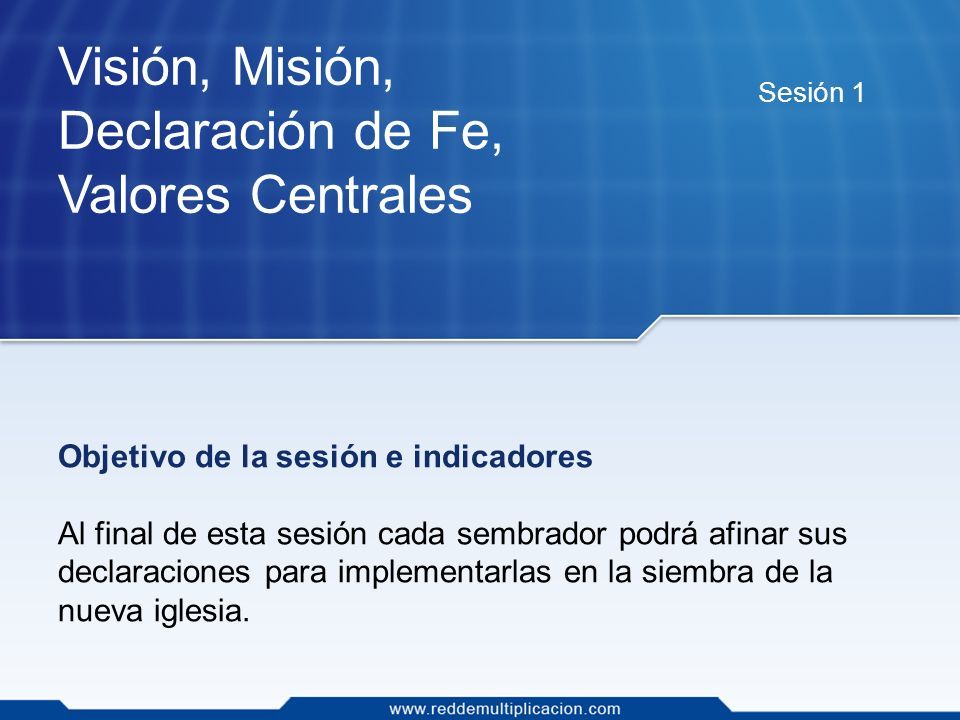 Visión, Misión, Declaración de Fe, Valores Centrales

Sesión 1

Objetivo de la sesión e indicadores

Al final de esta sesión cada sembrador podrá afinar sus declaraciones para implementarlas en la siembra de la nueva iglesia.

www.reddemultiplicacion.com